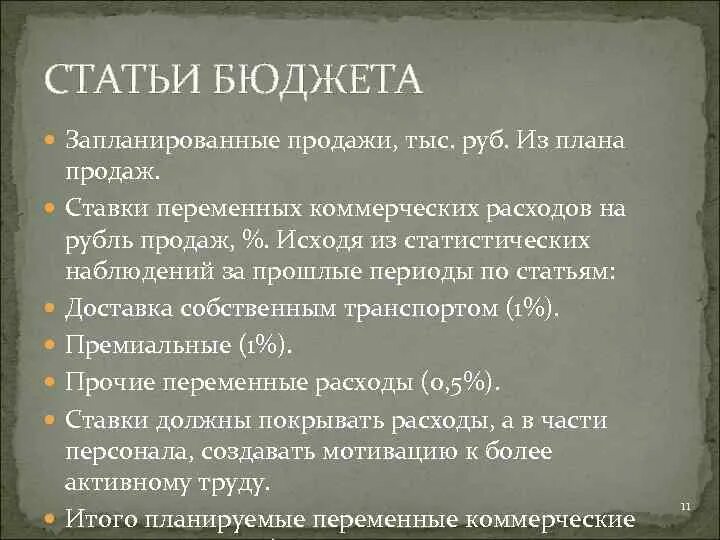 СТАТЬИ БЮДЖЕТА

Запланированные продажи, тыс. руб. Из плана продаж.

Ставки переменных коммерческих расходов на рубль продаж, %. Исходя из статистических наблюдений за прошлые периоды по статьям:

Доставка собственным транспортом (1%).

Премиальные (1%).

Прочие переменные расходы (0,5%).

Ставки должны покрывать расходы, а в части персонала, создавать мотивацию к более активному труду.

Итого планируемые переменные коммерческие

11